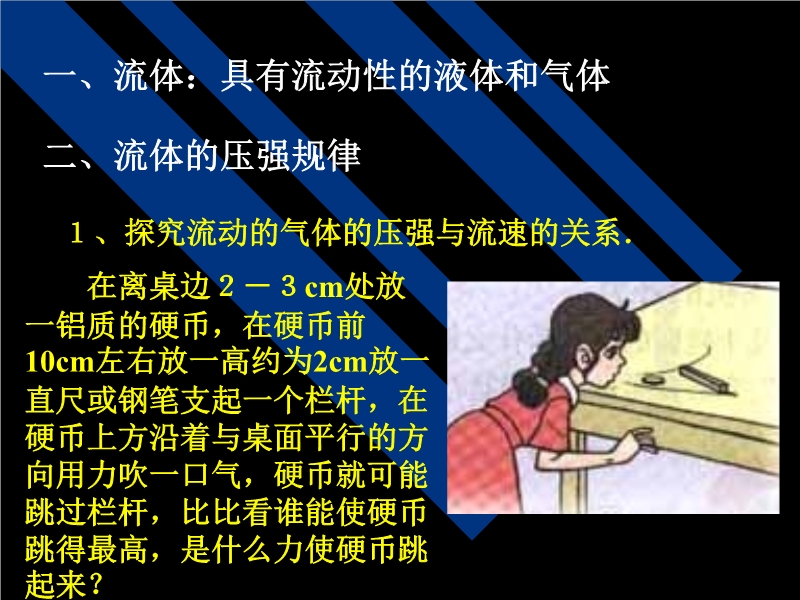 一、流体：具有流动性的液体和气体

二、流体的压强规律

1、探究流动的气体的压强与流速的关系.

在离桌边 2 － 3 cm处放一铝质的硬币，在硬币前10cm左右放一高约为2cm放一直尺或钢笔支起一个栏杆，在硬币上方沿着与桌面平行的方向用力吹一口气，硬币就可能跳过栏杆，比比看谁能使硬币跳得最高，是什么力使硬币跳起来？